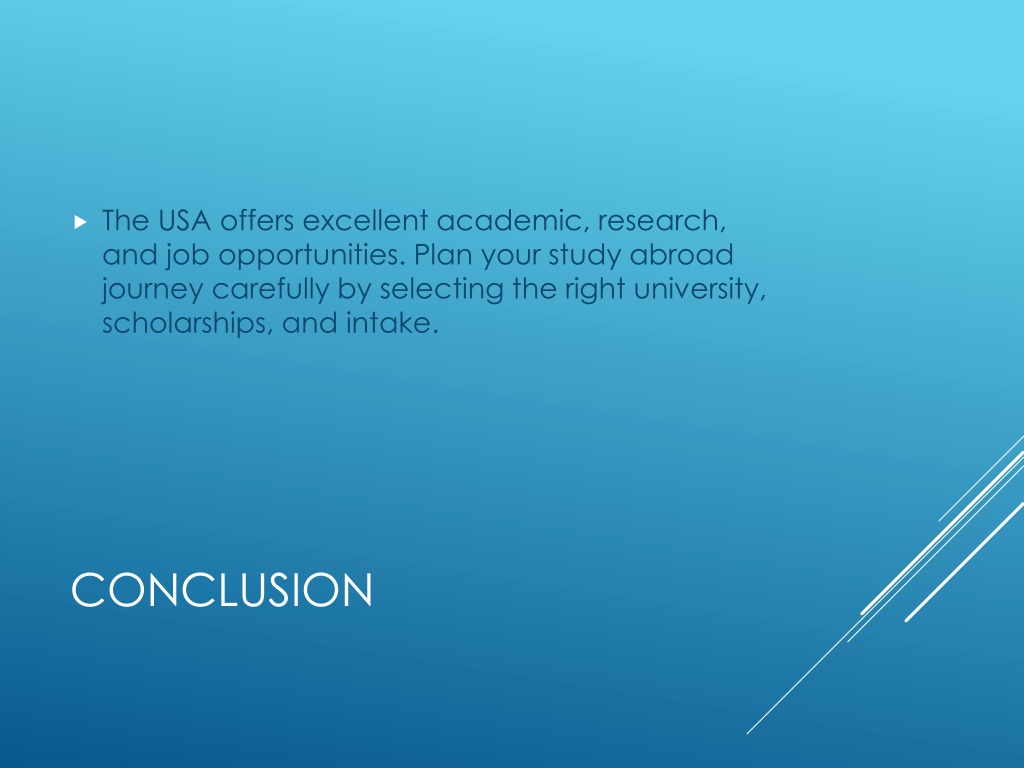 The USA offers excellent academic, research, and job opportunities. Plan your study abroad journey carefully by selecting the right university, scholarships, and intake.

CONCLUSION